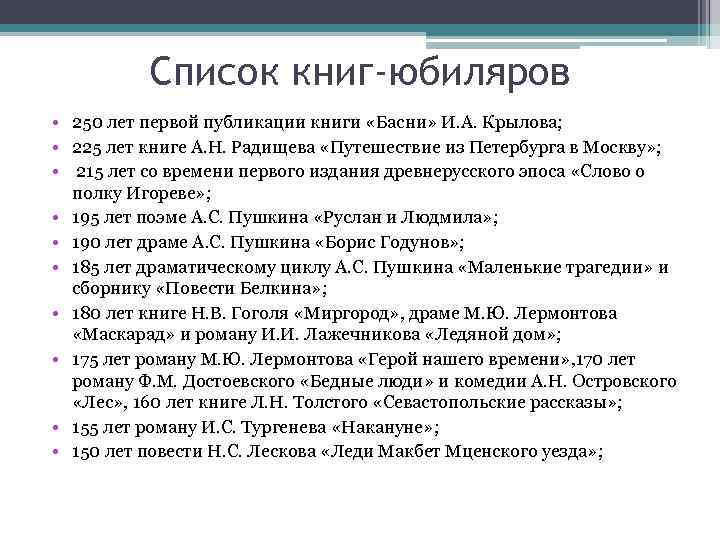 Список книг-юбиляров

• 250 лет первой публикации книги «Басни» И.А. Крылова;
• 225 лет книге А.Н. Радищева «Путешествие из Петербурга в Москву»;
• 215 лет со времени первого издания древнерусского эпоса «Слово о полку Игореве»;
• 195 лет поэме А.С. Пушкина «Руслан и Людмила»;
• 190 лет драме А.С. Пушкина «Борис Годунов»;
• 185 лет драматическому циклу А.С. Пушкина «Маленькие трагедии» и сборнику «Повести Белкина»;
• 180 лет книге Н.В. Гоголя «Миргород», драме М.Ю. Лермонтова «Маскарад» и роману И.И. Лажечникова «Ледяной дом»;
• 175 лет роману М.Ю. Лермонтова «Герой нашего времени»,170 лет роману Ф.М. Достоевского «Бедные люди» и комедии А.Н. Островского «Лес», 160 лет книге Л.Н. Толстого «Севастопольские рассказы»;
• 155 лет роману И.С. Тургенева «Накануне»;
• 150 лет повести Н.С. Лескова «Леди Макбет Мценского уезда»;